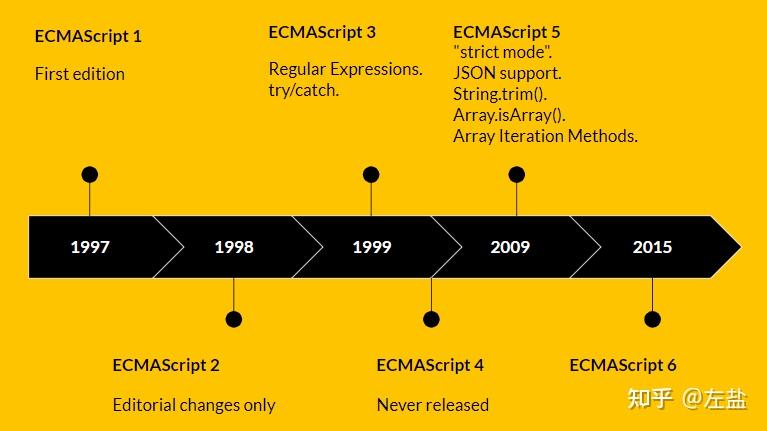 ECMAScript 1

First edition

ECMAScript 3

Regular Expressions.
try/catch.

ECMAScript 5
"strict mode".
JSON support.
String.trim().
Array.isArray().
Array Iteration Methods.

1997

1998

1999

2009

2015

ECMAScript 2

Editorial changes only

ECMAScript 4

Never released

ECMAScript 6

知乎 @左盐